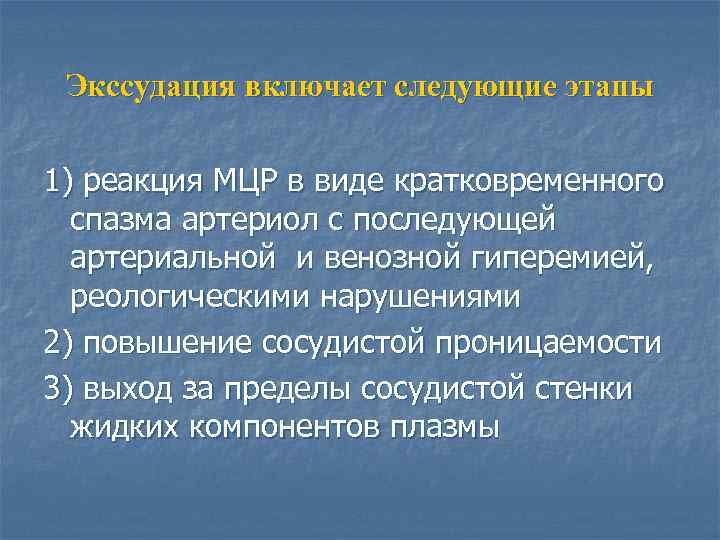 Экссудация включает следующие этапы

1) реакция МЦР в виде кратковременного спазма артериол с последующей артериальной  и венозной гиперемией, реологическими нарушениями

2) повышение сосудистой проницаемости

3) выход за пределы сосудистой стенки жидких компонентов плазмы